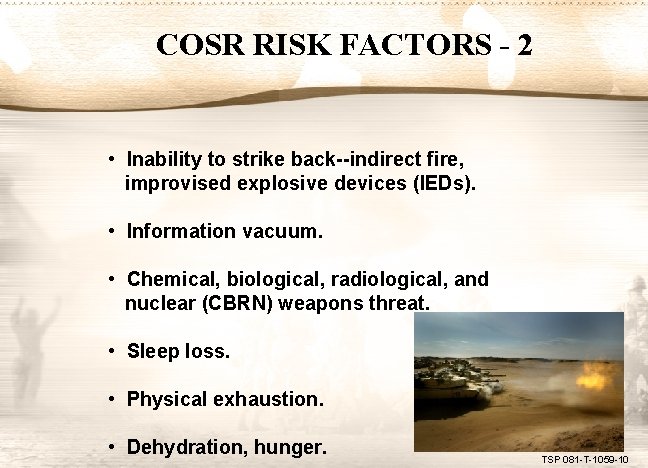 COSR RISK FACTORS - 2

• Inability to strike back--indirect fire, improvised explosive devices (IEDs).

• Information vacuum.

• Chemical, biological, radiological, and nuclear (CBRN) weapons threat.

• Sleep loss.

• Physical exhaustion.

• Dehydration, hunger.

TSP 081-T-1059-10